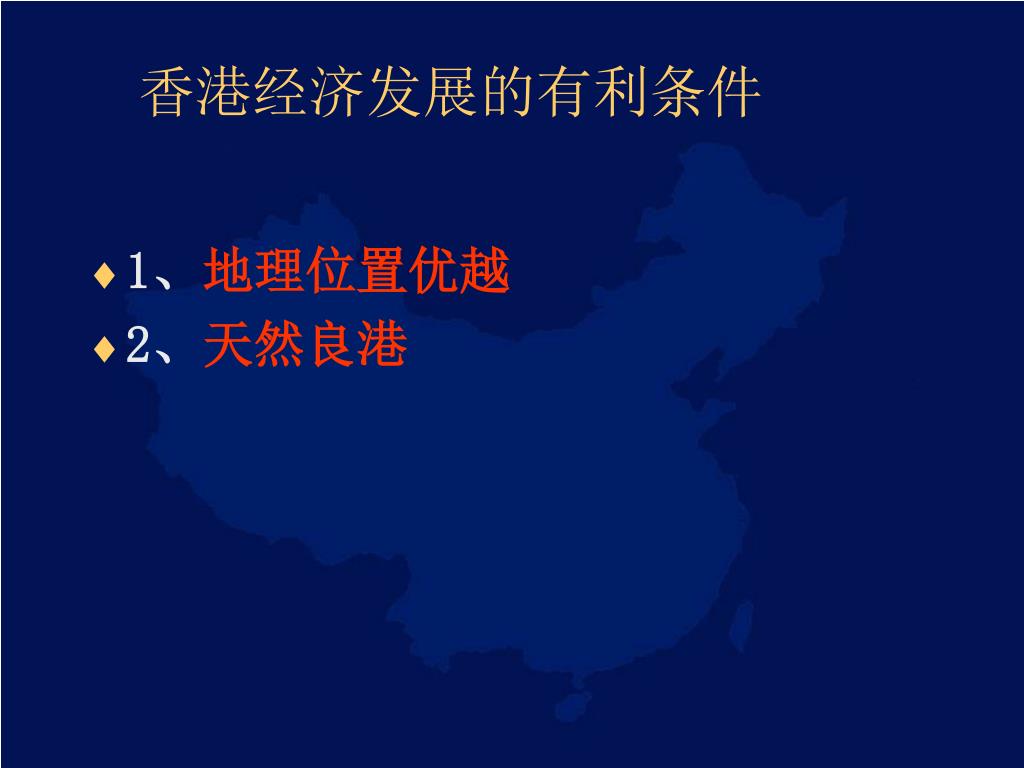 香港经济发展的有利条件

♦1、地理位置优越
♦2、天然良港